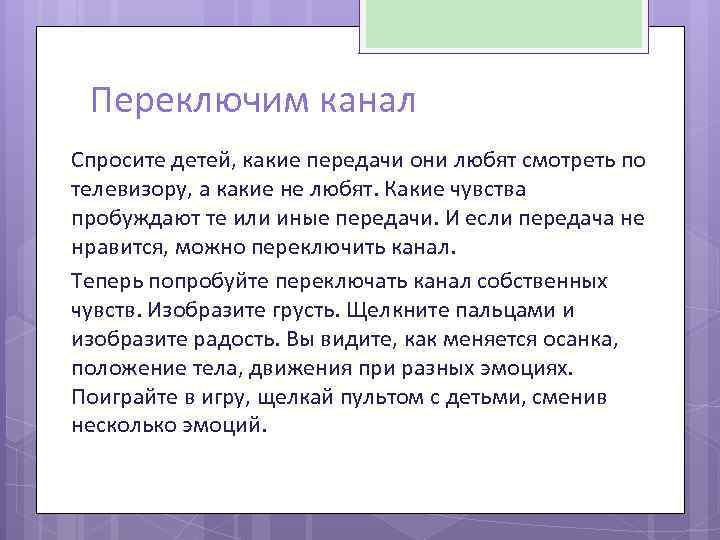 Переключим канал

Спросите детей, какие передачи они любят смотреть по телевизору, а какие не любят. Какие чувства пробуждают те или иные передачи. И если передача не нравится, можно переключить канал.

Теперь попробуйте переключать канал собственных чувств. Изобразите грусть. Щелкните пальцами и изобразите радость. Вы видите, как меняется осанка, положение тела, движения при разных эмоциях. Поиграйте в игру, щелкай пультом с детьми, сменив несколько эмоций.